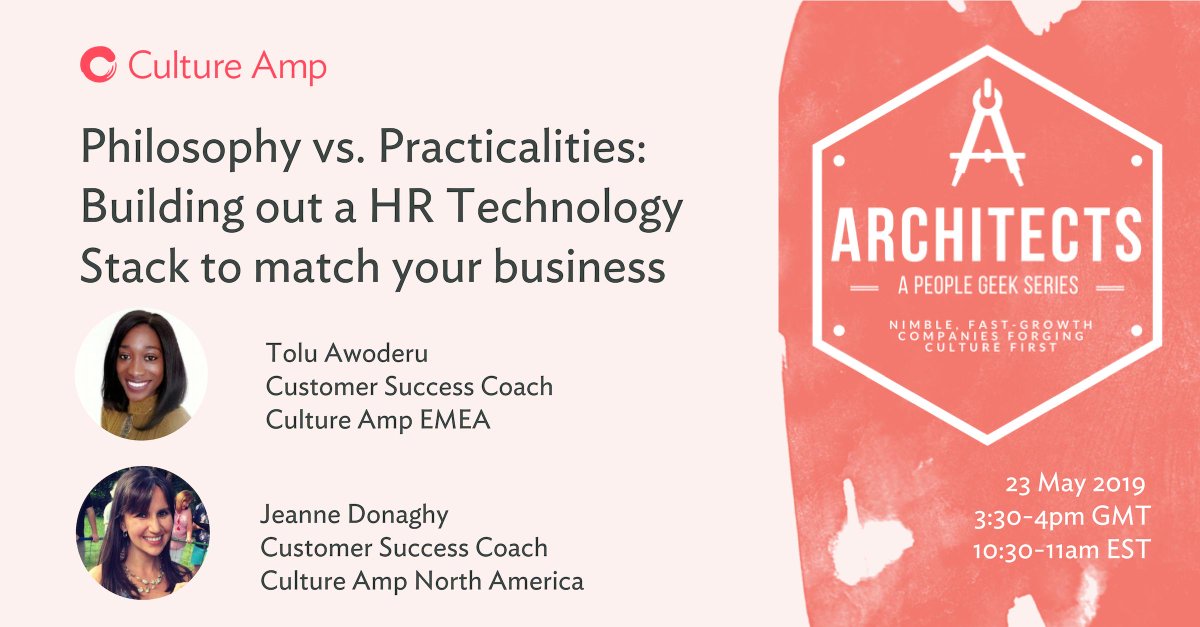 Culture Amp

Philosophy vs. Practicalities: Building out a HR Technology Stack to match your business

Tolu Awoderu
Customer Success Coach
Culture Amp EMEA

Jeanne Donaghy
Customer Success Coach
Culture Amp North America

ARCHITECTS
A PEOPLE GEEK SERIES
NIMBLE, FAST-GROWTH COMPANIES FORGING CULTURE FIRST

23 May 2019
3:30-4pm GMT
10:30-11am EST